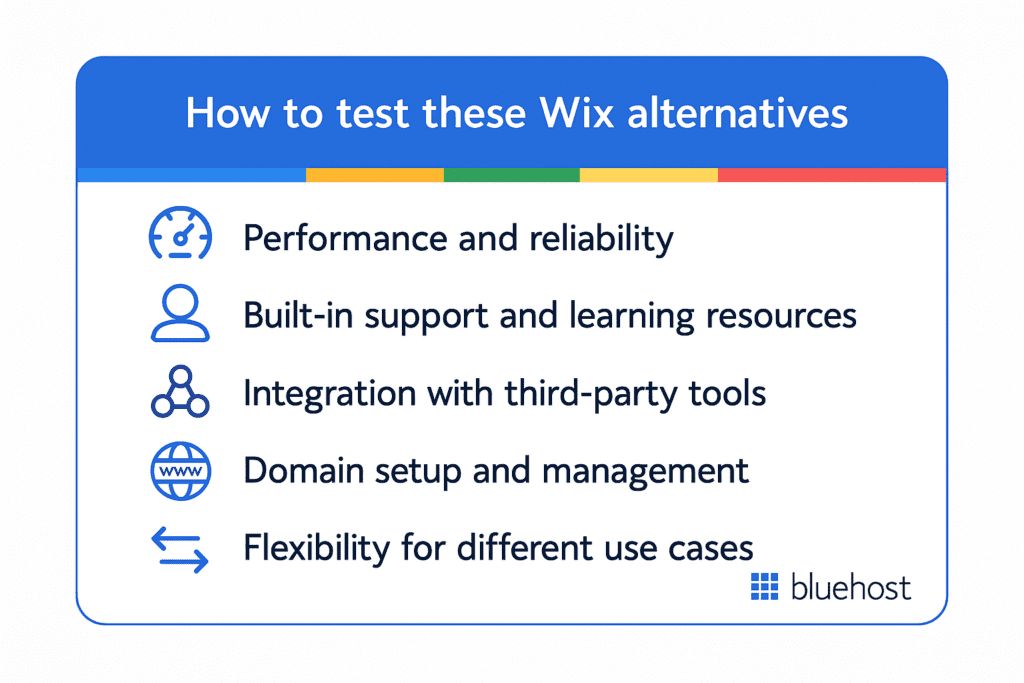 How to test these Wix alternatives

Performance and reliability

Built-in support and learning resources

Integration with third-party tools

www

Domain setup and management

Flexibility for different use cases

bluehost